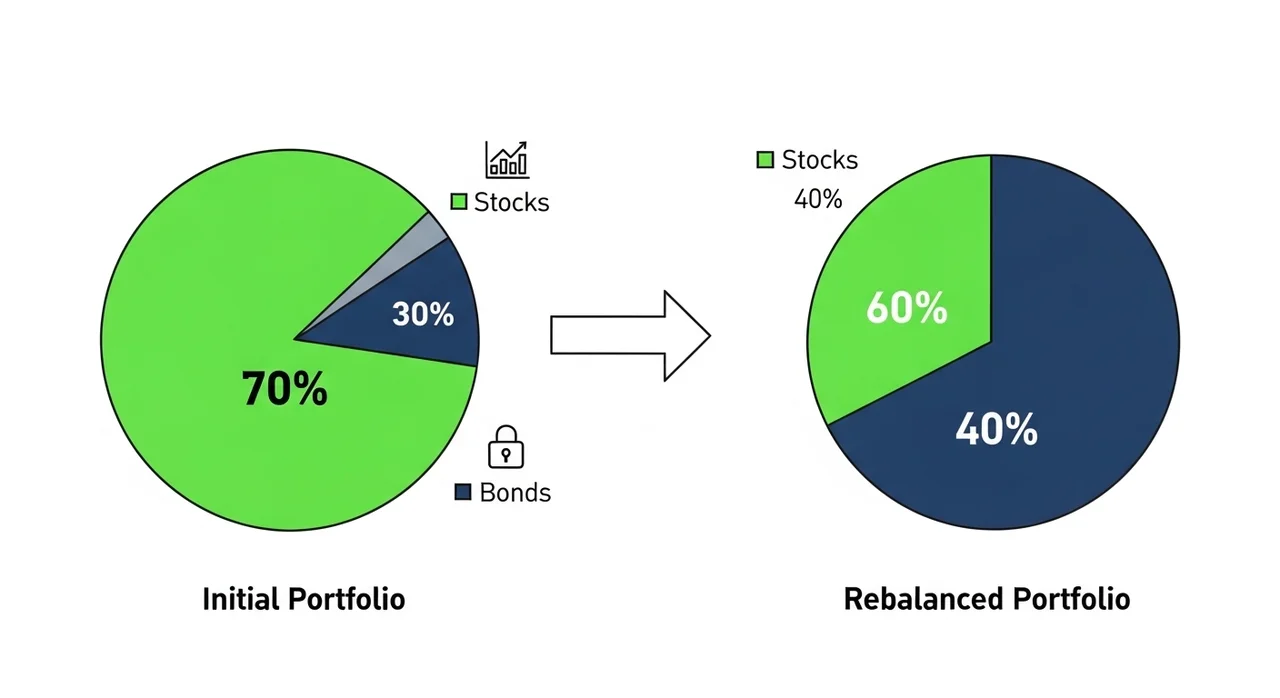 Stocks

30%

70%

Bonds

Initial Portfolio

Stocks
40%

60%

40%

Rebalanced Portfolio